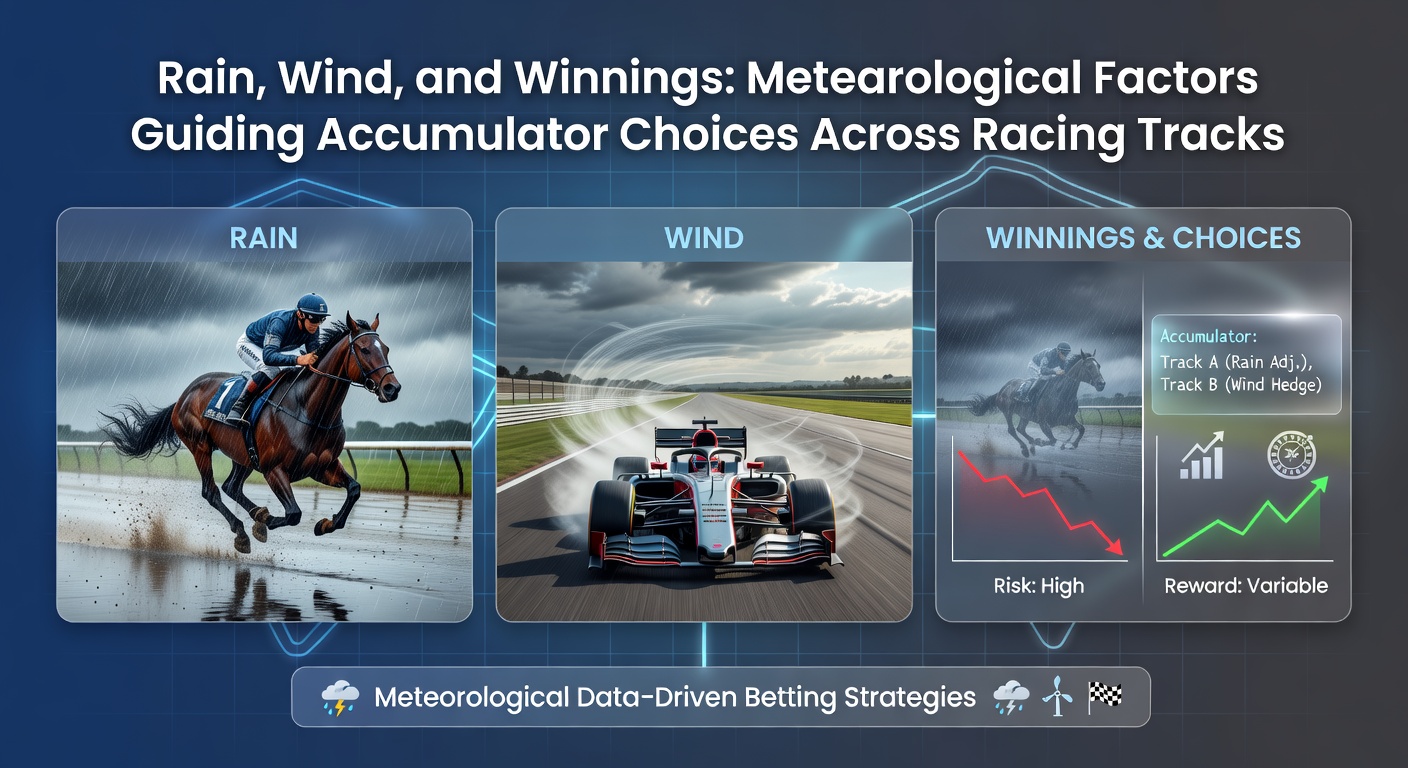 Rain, Wind, and Winnings: Metearological Factors Guiding Accumulator Choices Across Racing Tracks

RAIN

1

WIND

WINNINGS & CHOICES

Accumulator:
Track A (Rain Adj.),
Track B (Wind Hedge)

Risk: High

Reward: Variable

Meteorological Data-Driven Betting Strategies